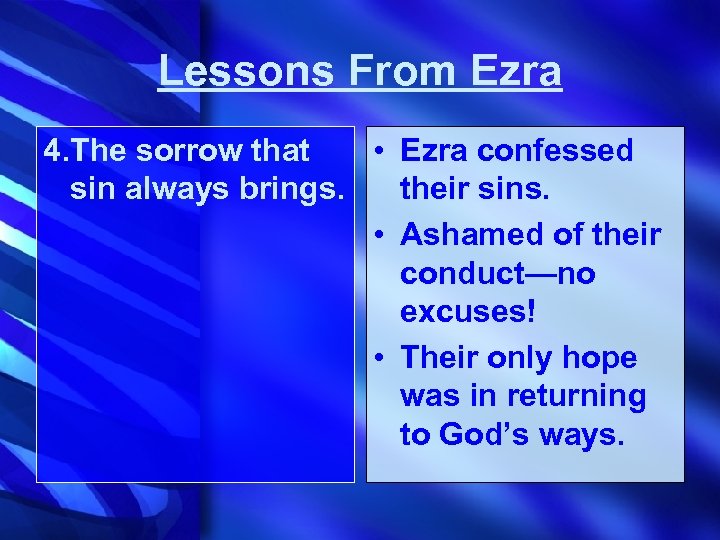 Lessons From Ezra

4.The sorrow that sin always brings.

• Ezra confessed their sins.
• Ashamed of their conduct—no excuses!
• Their only hope was in returning to God’s ways.